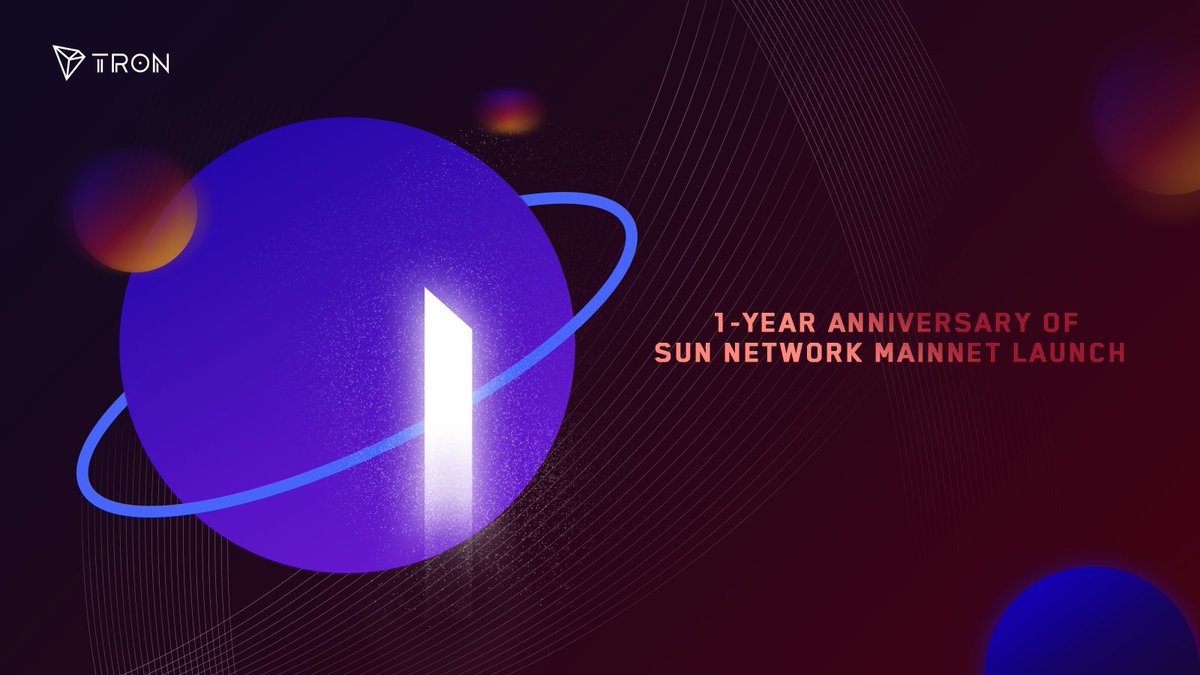 TRON

1-YEAR ANNIVERSARY OF SUN NETWORK MAINNET LAUNCH